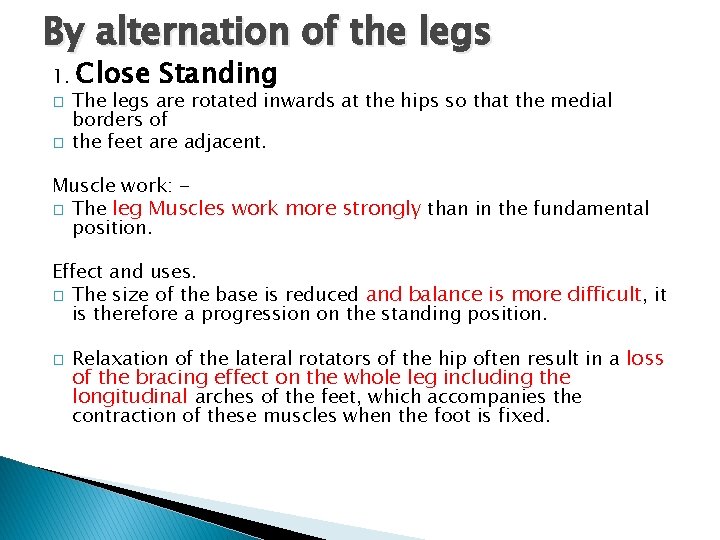 By alternation of the legs

1. Close Standing

□ The legs are rotated inwards at the hips so that the medial borders of

□ the feet are adjacent.

Muscle work: -

□ The leg Muscles work more strongly than in the fundamental position.

Effect and uses.

□ The size of the base is reduced and balance is more difficult, it is therefore a progression on the standing position.

□ Relaxation of the lateral rotators of the hip often result in a loss of the bracing effect on the whole leg including the longitudinal arches of the feet, which accompanies the contraction of these muscles when the foot is fixed.